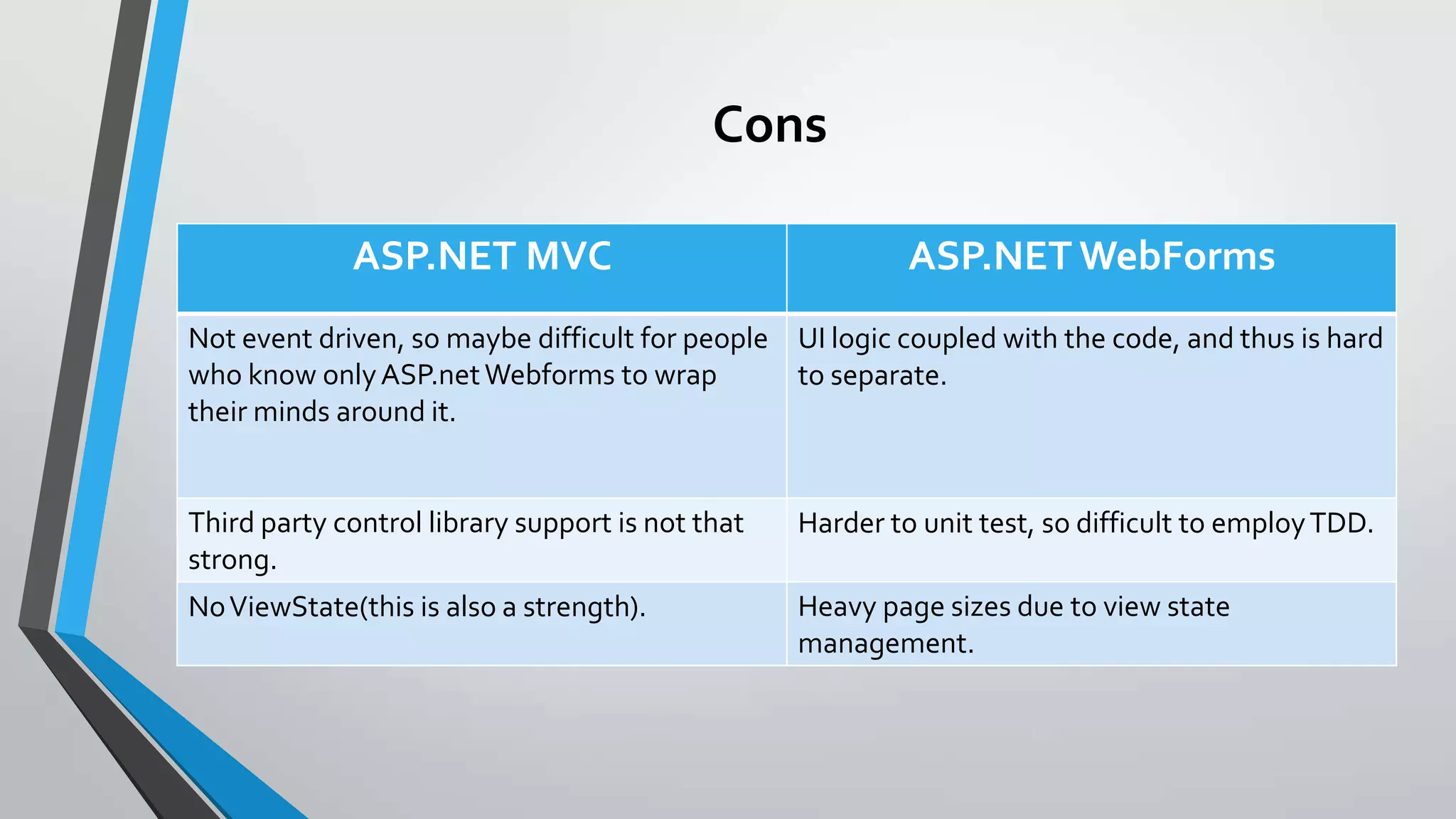 Cons

| ASP.NET MVC | ASP.NET WebForms |
|---|---|
| Not event driven, so maybe difficult for people who know only ASP.net Webforms to wrap their minds around it. | UI logic coupled with the code, and thus is hard to separate. |
| Third party control library support is not that strong. | Harder to unit test, so difficult to employ TDD. |
| No ViewState(this is also a strength). | Heavy page sizes due to view state management. |